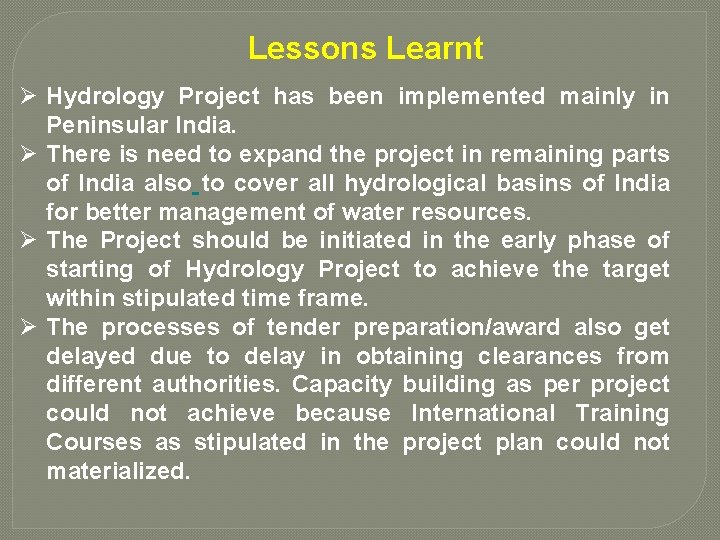 Lessons Learnt

➢ Hydrology Project has been implemented mainly in Peninsular India.

➢ There is need to expand the project in remaining parts of India also to cover all hydrological basins of India for better management of water resources.

➢ The Project should be initiated in the early phase of starting of Hydrology Project to achieve the target within stipulated time frame.

➢ The processes of tender preparation/award also get delayed due to delay in obtaining clearances from different authorities. Capacity building as per project could not achieve because International Training Courses as stipulated in the project plan could not materialized.